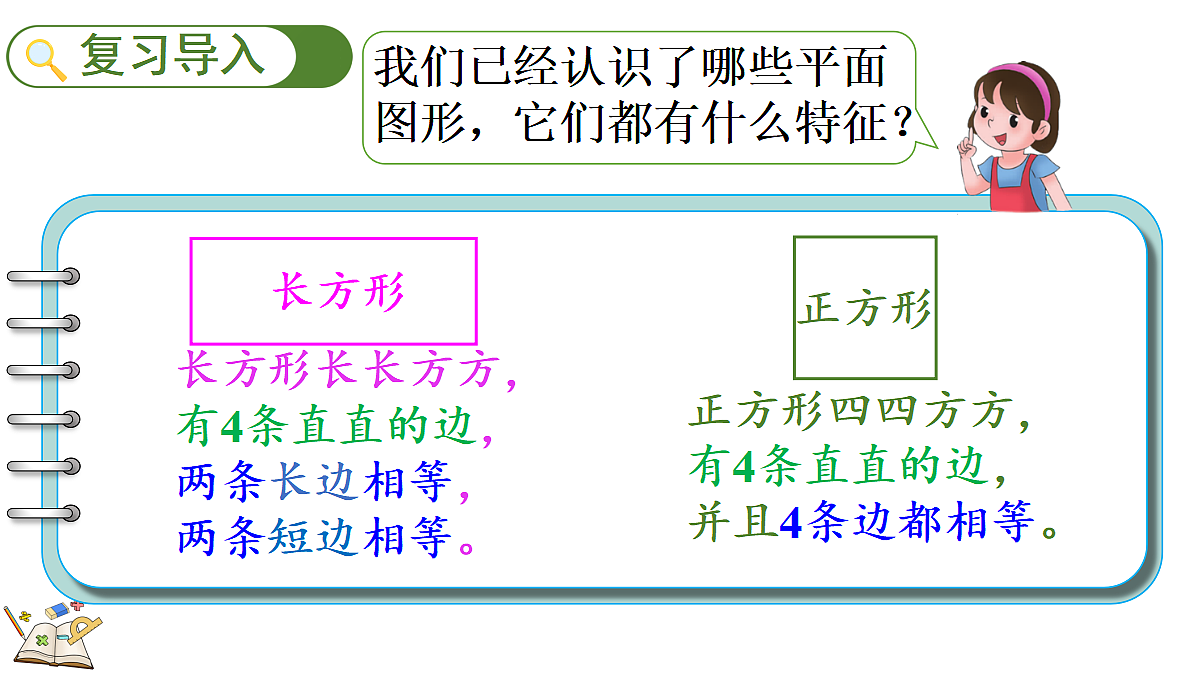 复习导入

我们已经认识了哪些平面图形，它们都有什么特征？

长方形

长方形长长方方，
有4条直直的边，
两条长边相等，
两条短边相等。

正方形

正方形四四方方，
有4条直直的边，
并且4条边都相等。